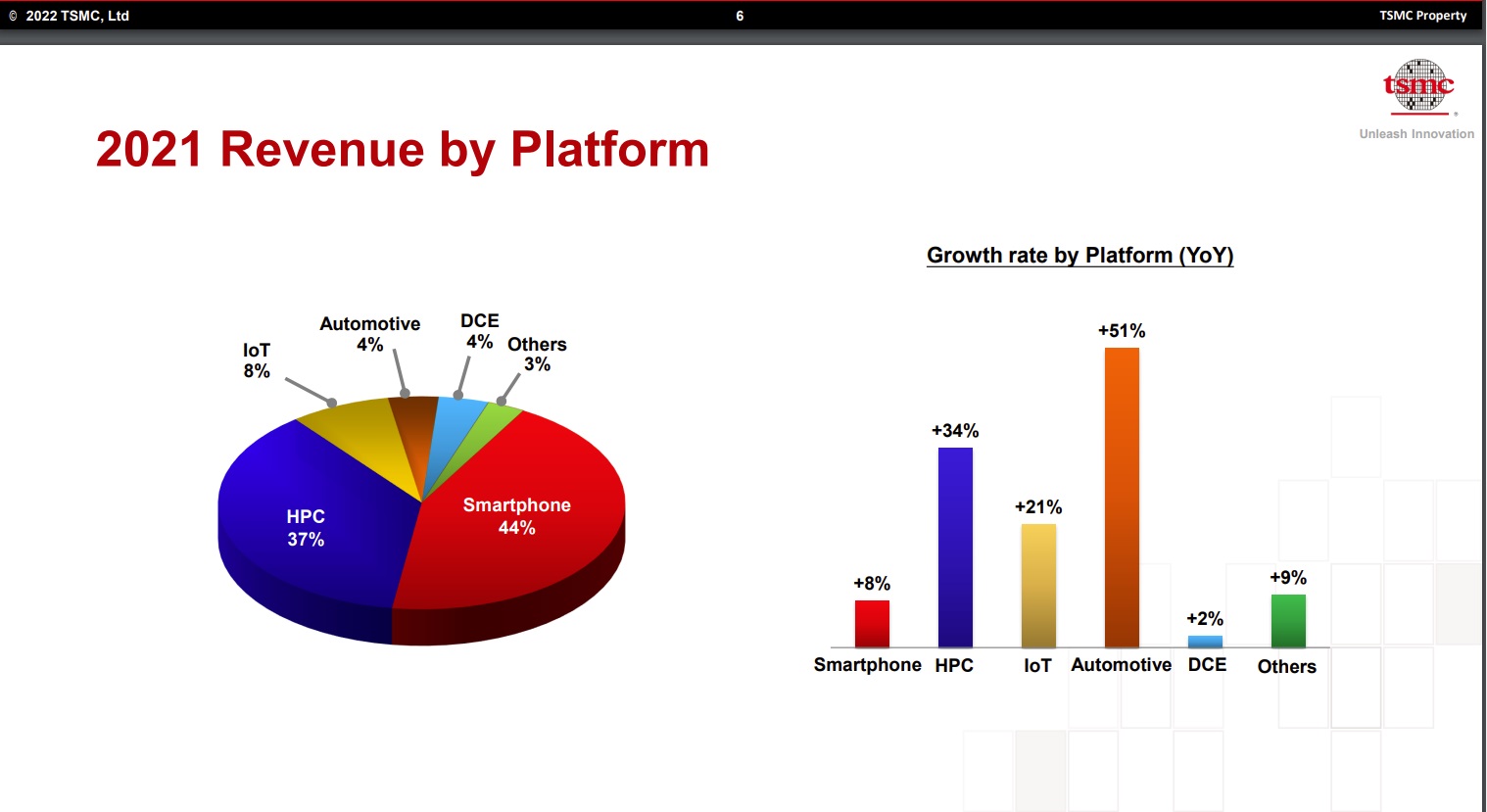 © 2022 TSMC, Ltd 6 TSMC Property

tsmc
Unleash Innovation

2021 Revenue by Platform

IoT
8%

Automotive
4%

DCE
4%

Others
3%

HPC
37%

Smartphone
44%

Growth rate by Platform (YoY)

+8%
+34%
+21%
+51%
+2%
+9%

Smartphone HPC IoT Automotive DCE Others